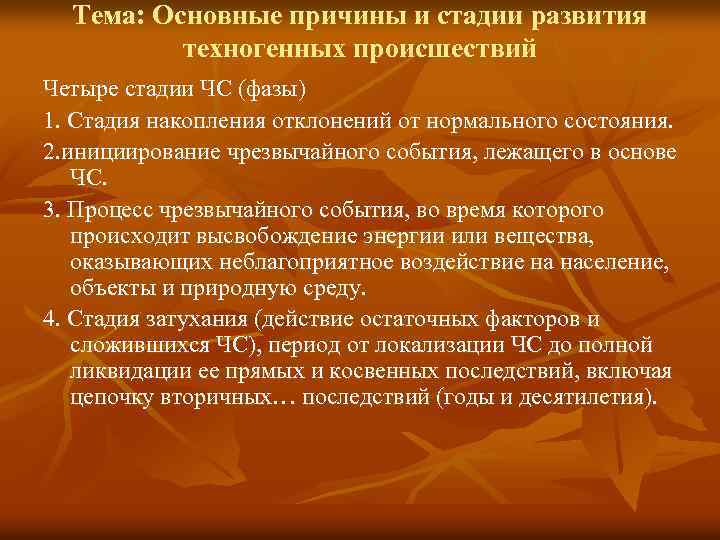 Тема: Основные причины и стадии развития техногенных происшествий

Четыре стадии ЧС (фазы)

1. Стадия накопления отклонений от нормального состояния.

2.инициирование чрезвычайного события, лежащего в основе ЧС.

3. Процесс чрезвычайного события, во время которого происходит высвобождение энергии или вещества, оказывающих неблагоприятное воздействие на население, объекты и природную среду.

4. Стадия затухания (действие остаточных факторов и сложившихся ЧС), период от локализации ЧС до полной ликвидации ее прямых и косвенных последствий, включая цепочку вторичных… последствий (годы и десятилетия).